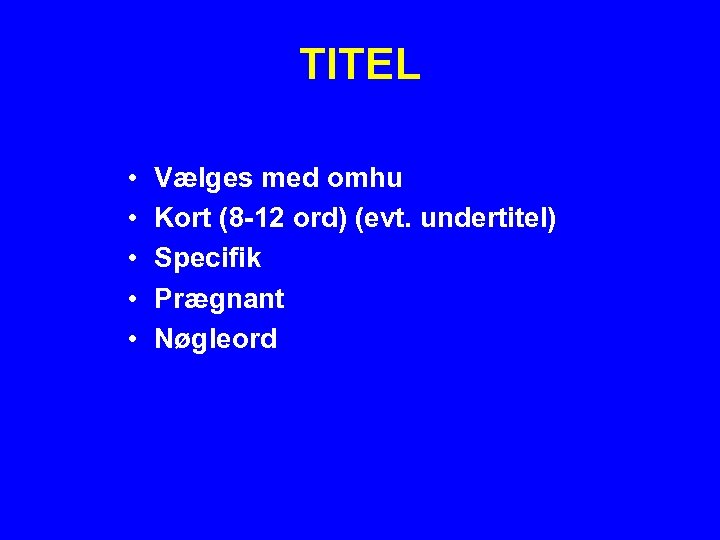 TITEL

• Vælges med omhu
• Kort (8-12 ord) (evt. undertitel)
• Specifik
• Prægnant
• Nøgleord